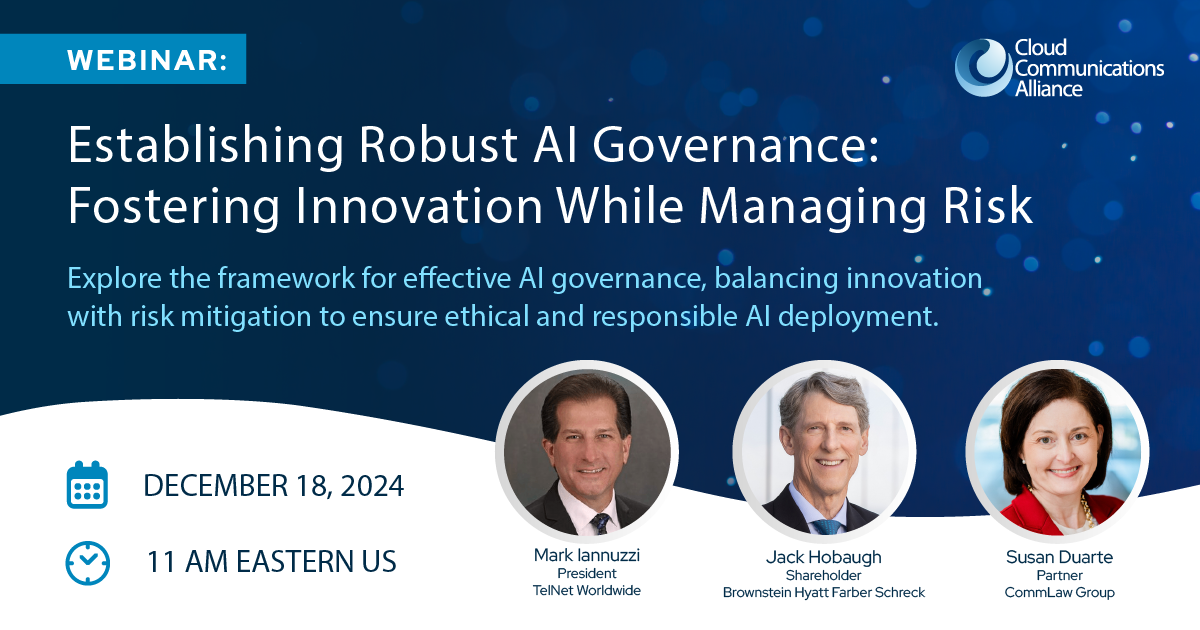 WEBINAR:

Cloud Communications Alliance

Establishing Robust AI Governance: Fostering Innovation While Managing Risk

Explore the framework for effective AI governance, balancing innovation with risk mitigation to ensure ethical and responsible AI deployment.

DECEMBER 18, 2024

11 AM EASTERN US

Mark Iannuzzi
President
TelNet Worldwide

Jack Hobaugh
Shareholder
Brownstein Hyatt Farber Schreck

Susan Duarte
Partner
CommLaw Group